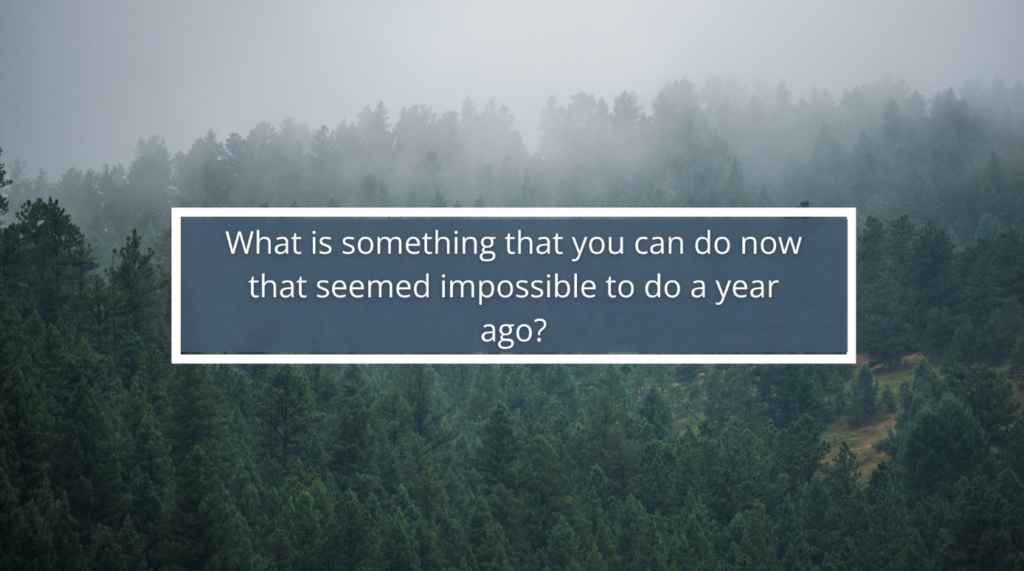 What is something that you can do now that seemed impossible to do a year ago?